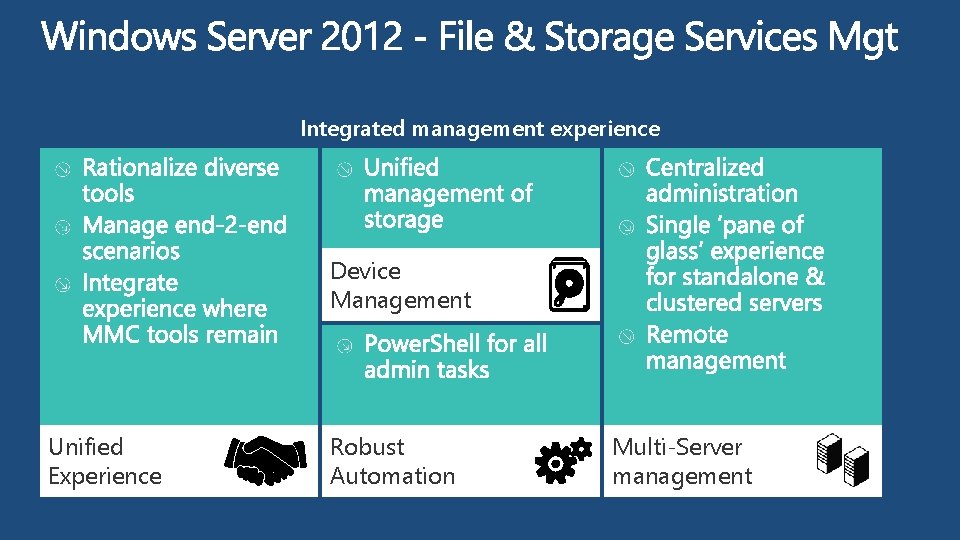 Windows Server 2012 - File & Storage Services Mgt

Integrated management experience

Rationalize diverse tools
Manage end-2-end scenarios
Integrate experience where MMC tools remain

Unified Experience

Unified management of storage

Device Management

PowerShell for all admin tasks

Robust Automation

Centralized administration
Single 'pane of glass' experience for standalone & clustered servers
Remote management

Multi-Server management